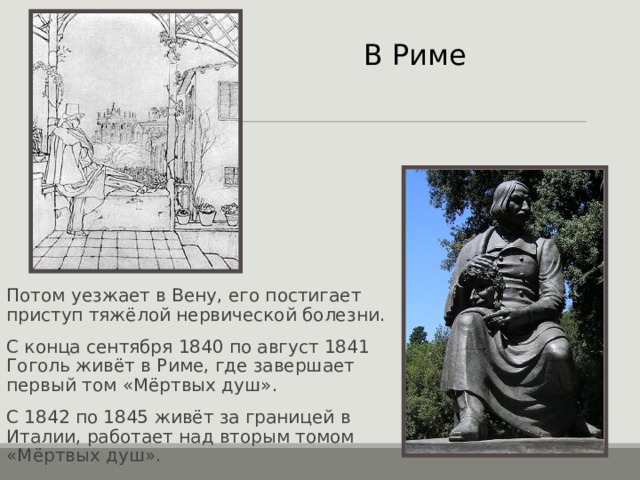 В Риме

Потом уезжает в Вену, его постигает приступ тяжёлой нервической болезни.

С конца сентября 1840 по август 1841 Гоголь живёт в Риме, где завершает первый том «Мёртвых душ».

С 1842 по 1845 живёт за границей в Италии, работает над вторым томом «Мёртвых душ».